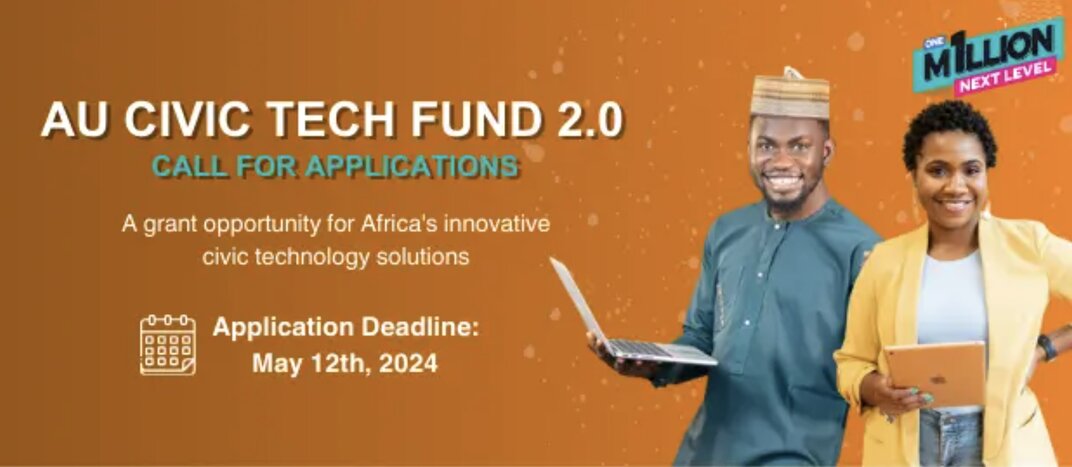 ONE M1LLION NEXT LEVEL

AU CIVIC TECH FUND 2.0
CALL FOR APPLICATIONS

A grant opportunity for Africa's innovative civic technology solutions

Application Deadline:
May 12th, 2024